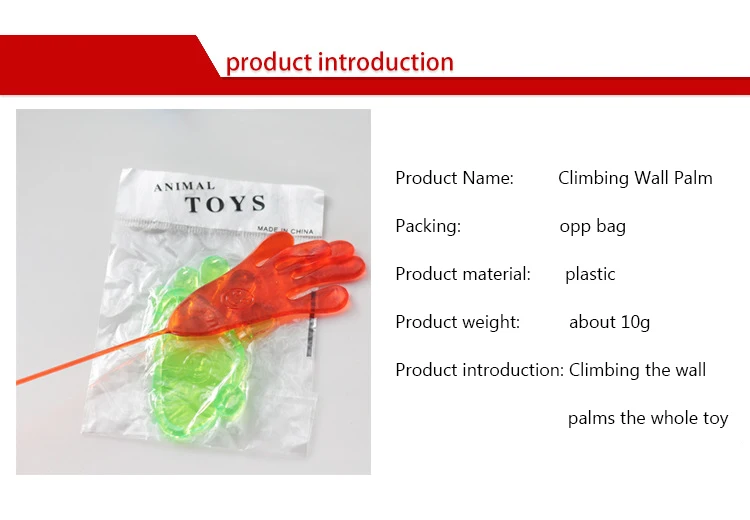 product introduction

ANIMAL
TOYS
MADE IN CHINA

Product Name: Climbing Wall Palm

Packing: opp bag

Product material: plastic

Product weight: about 10g

Product introduction: Climbing the wall palms the whole toy